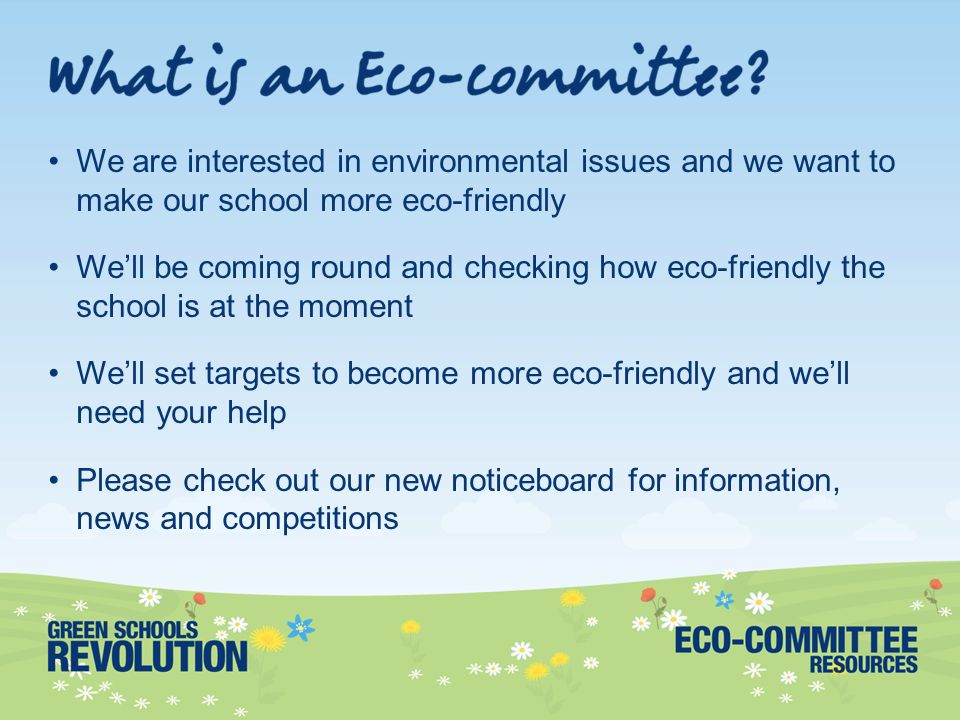 What is an Eco-committee?

• We are interested in environmental issues and we want to make our school more eco-friendly

• We'll be coming round and checking how eco-friendly the school is at the moment

• We'll set targets to become more eco-friendly and we'll need your help

• Please check out our new noticeboard for information, news and competitions

GREEN SCHOOLS REVOLUTION

ECO-COMMITTEE RESOURCES